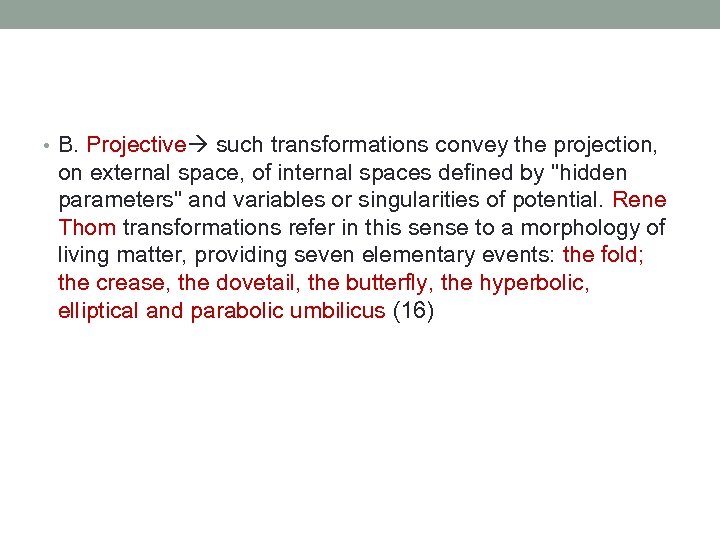 • B. Projective→ such transformations convey the projection, on external space, of internal spaces defined by "hidden parameters" and variables or singularities of potential. Rene Thom transformations refer in this sense to a morphology of living matter, providing seven elementary events: the fold; the crease, the dovetail, the butterfly, the hyperbolic, elliptical and parabolic umbilicus (16)